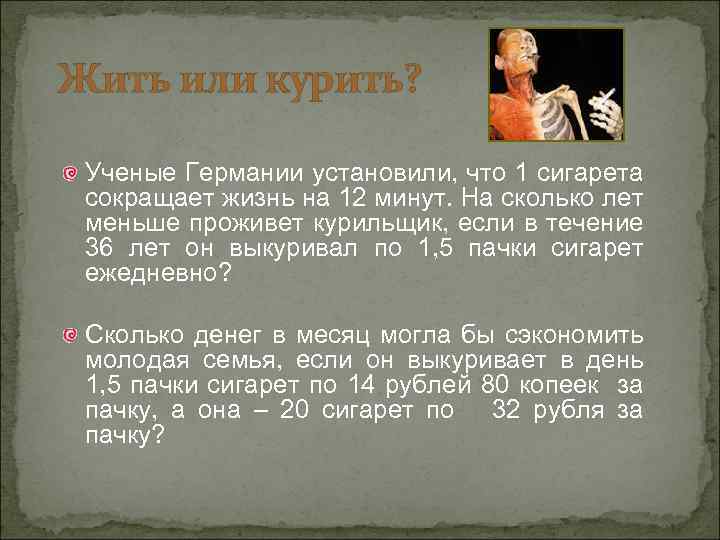 Жить или курить?

Ученые Германии установили, что 1 сигарета сокращает жизнь на 12 минут. На сколько лет меньше проживет курильщик, если в течение 36 лет он выкуривал по 1,5 пачки сигарет ежедневно?

Сколько денег в месяц могла бы сэкономить молодая семья, если он выкуривает в день 1,5 пачки сигарет по 14 рублей 80 копеек за пачку, а она – 20 сигарет по 32 рубля за пачку?